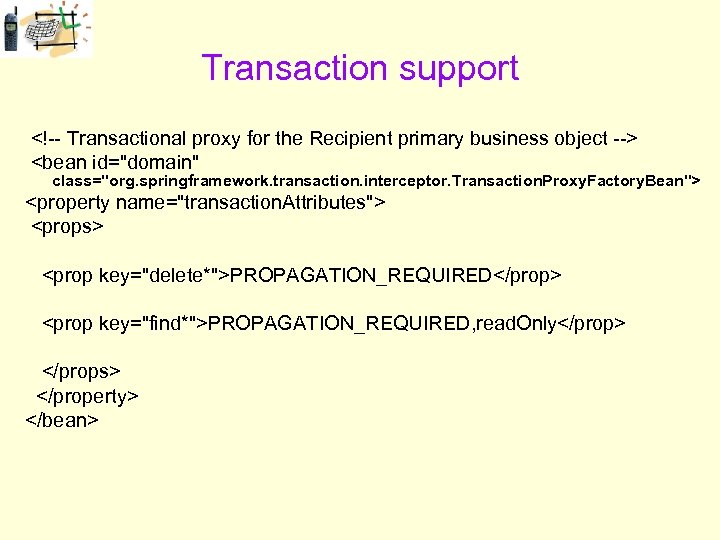 Transaction support

<!-- Transactional proxy for the Recipient primary business object -->
<bean id="domain"
class="org.springframework.transaction.interceptor.TransactionProxyFactoryBean">
<property name="transactionAttributes">
<props>

<prop key="delete*">PROPAGATION_REQUIRED</prop>

<prop key="find*">PROPAGATION_REQUIRED,readOnly</prop>

</props>
</property>
</bean>